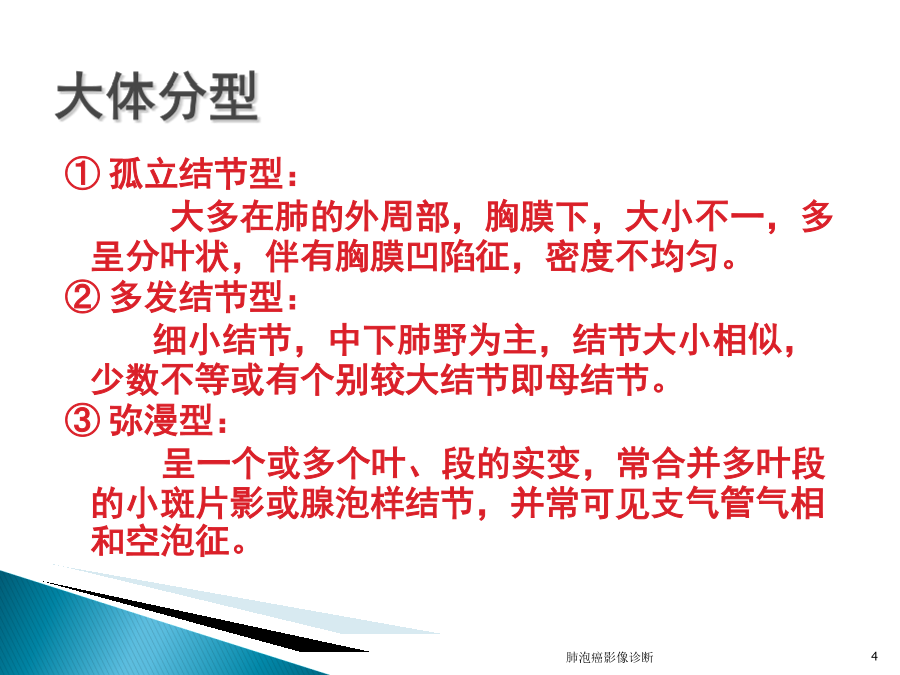 大体分型

① 孤立结节型：

大多在肺的外周部，胸膜下，大小不一，多呈分叶状，伴有胸膜凹陷征，密度不均匀。

② 多发结节型：

细小结节，中下肺野为主，结节大小相似，少数不等或有个别较大结节即母结节。

③ 弥漫型：

呈一个或多个叶、段的实变，常合并多叶段的小斑片影或腺泡样结节，并常可见支气管气相和空泡征。

肺泡癌影像诊断

4